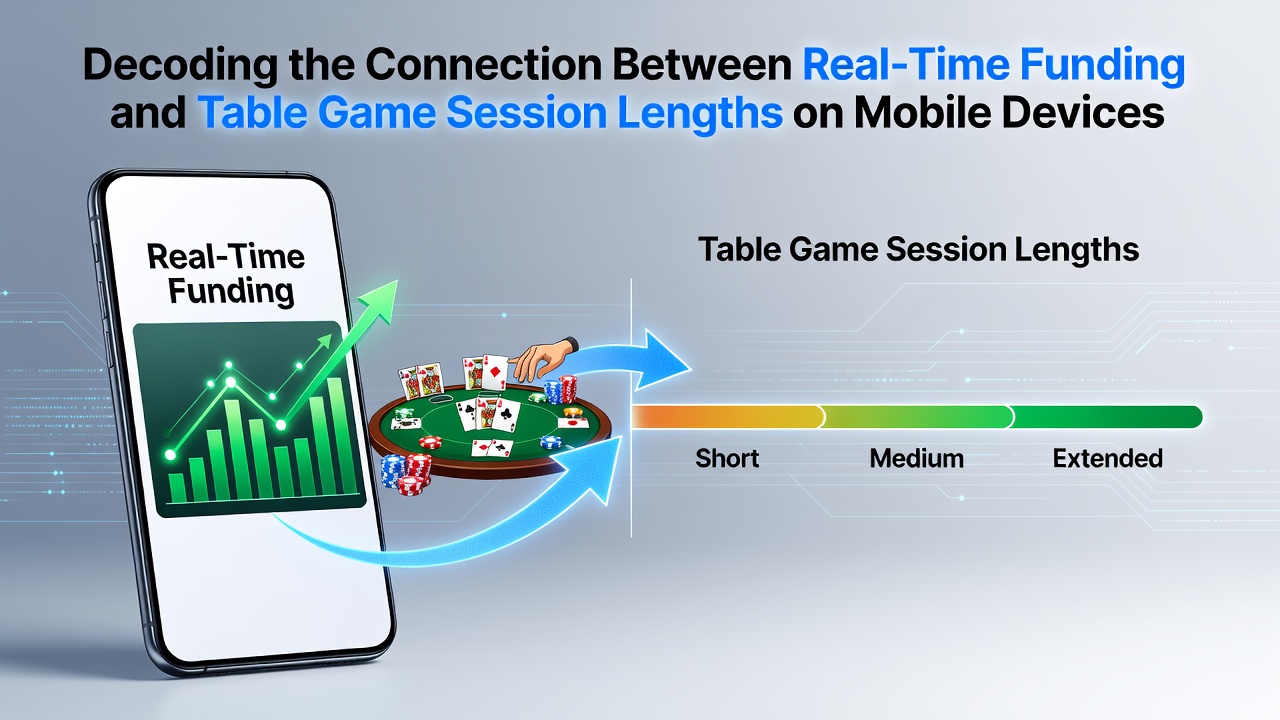 Decoding the Connection Between Real-Time Funding and Table Game Session Lengths on Mobile Devices

Real-Time Funding

Table Game Session Lengths

Short

Medium

Extended